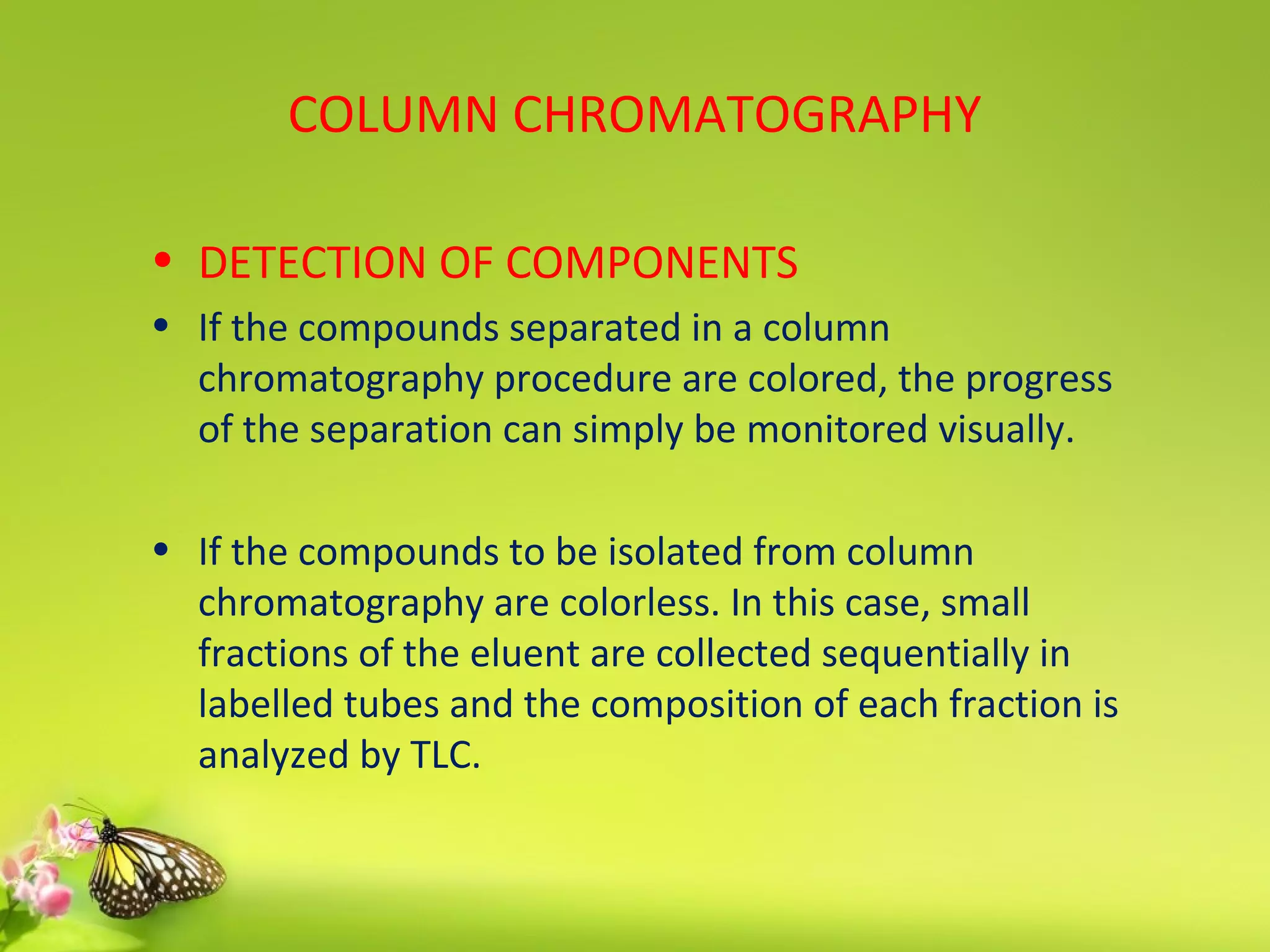 COLUMN CHROMATOGRAPHY

• DETECTION OF COMPONENTS
• If the compounds separated in a column chromatography procedure are colored, the progress of the separation can simply be monitored visually.

• If the compounds to be isolated from column chromatography are colorless. In this case, small fractions of the eluent are collected sequentially in labelled tubes and the composition of each fraction is analyzed by TLC.